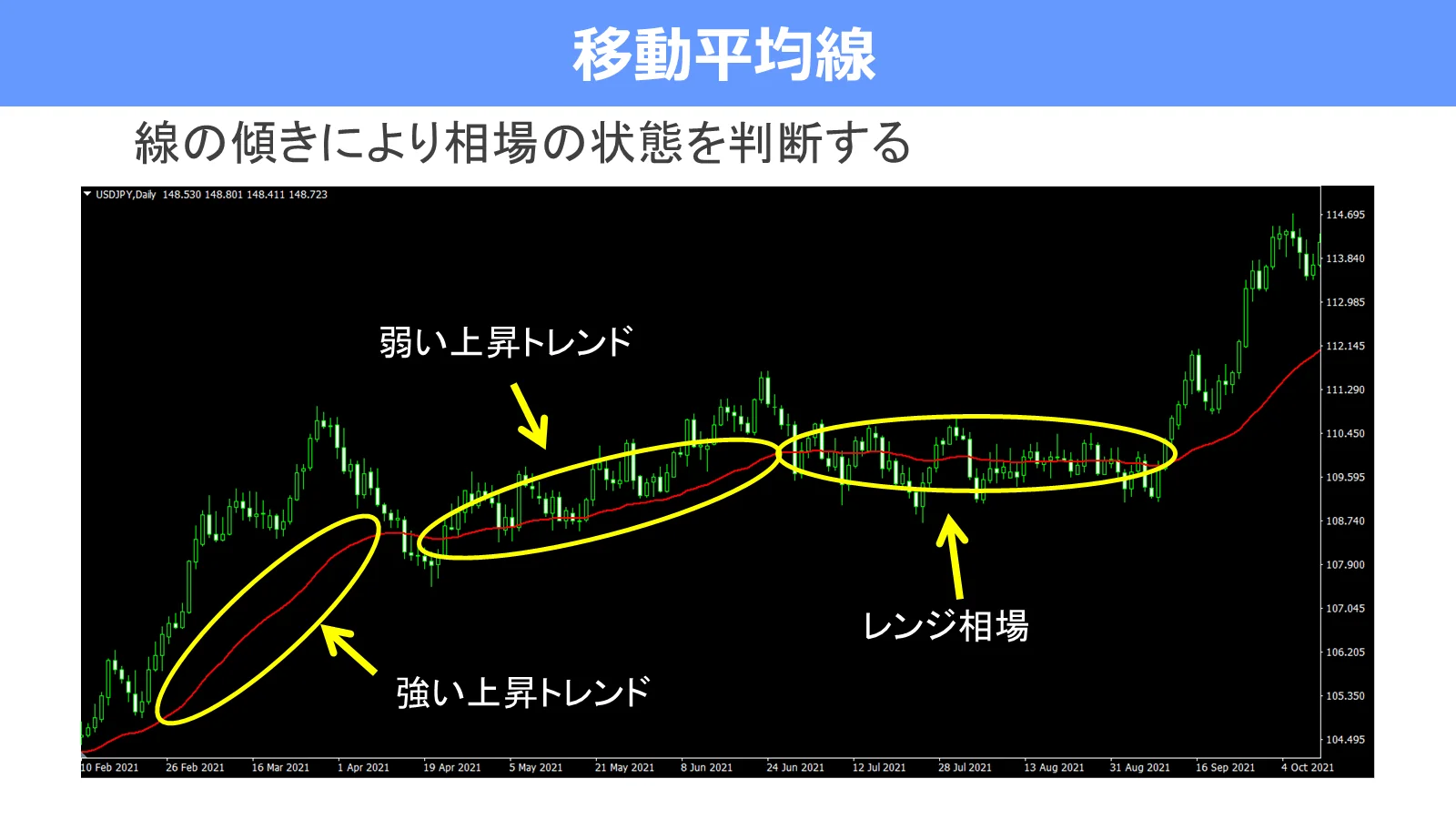 移動平均線

線の傾きにより相場の状態を判断する

USDJPY,Daily 148.530 148.801 148.411 148.723

弱い上昇トレンド

レンジ相場

強い上昇トレンド

114.695
113.840
112.985
112.145
111.290
110.450
109.595
108.740
107.900
107.045
106.205
105.350
104.495

10 Feb 2021 26 Feb 2021 16 Mar 2021 1 Apr 2021 19 Apr 2021 5 May 2021 21 May 2021 8 Jun 2021 24 Jun 2021 12 Jul 2021 28 Jul 2021 13 Aug 2021 31 Aug 2021 16 Sep 2021 4 Oct 2021